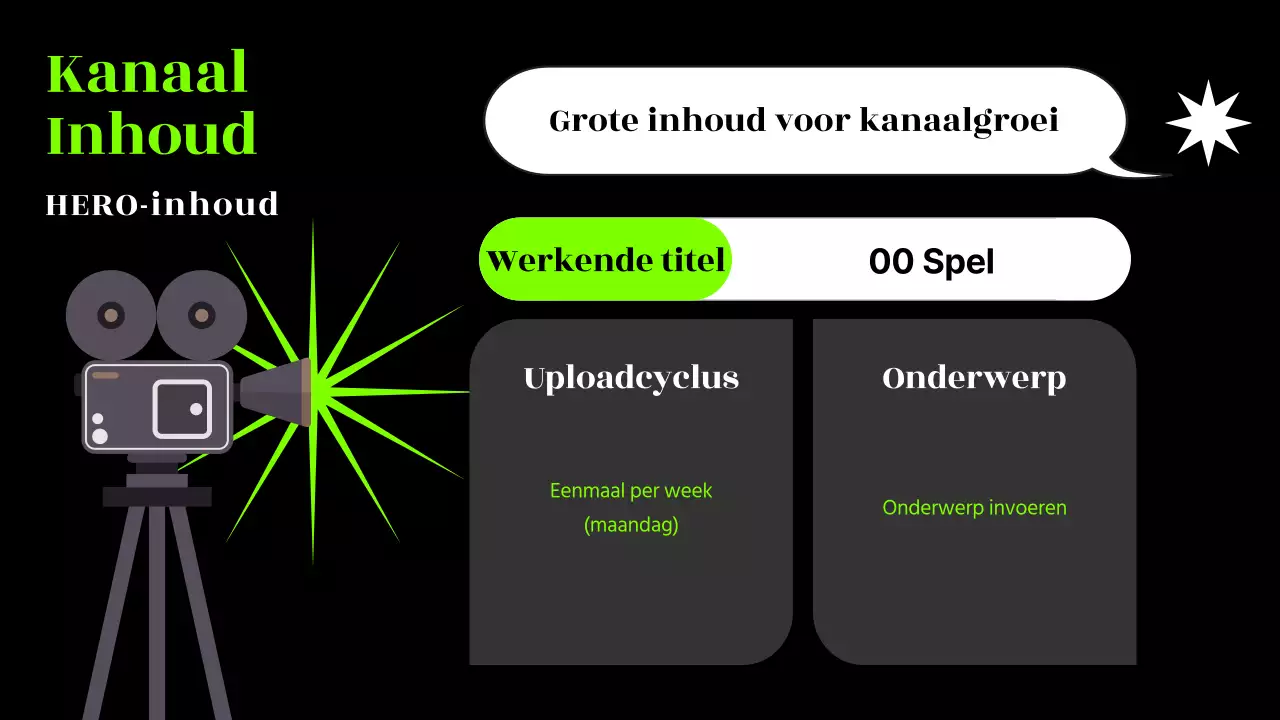 Kanaal Inhoud

HERO-inhoud

Grote inhoud voor kanaalgroei

Werkende titel

00 Spel

Uploadcyclus

Eenmaal per week (maandag)

Onderwerp

Onderwerp invoeren